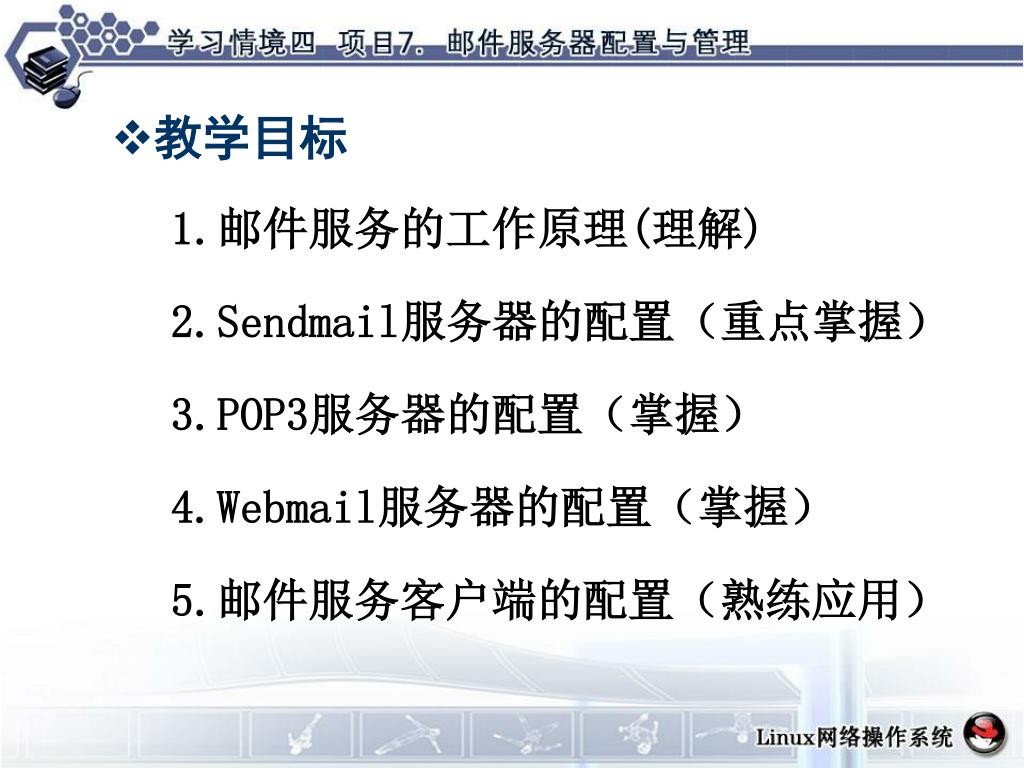 学习情境四 项目7. 邮件服务器配置与管理

❖教学目标

1.邮件服务的工作原理(理解)

2.Sendmail服务器的配置（重点掌握）

3.POP3服务器的配置（掌握）

4.Webmail服务器的配置（掌握）

5.邮件服务客户端的配置（熟练应用）

Linux网络操作系统